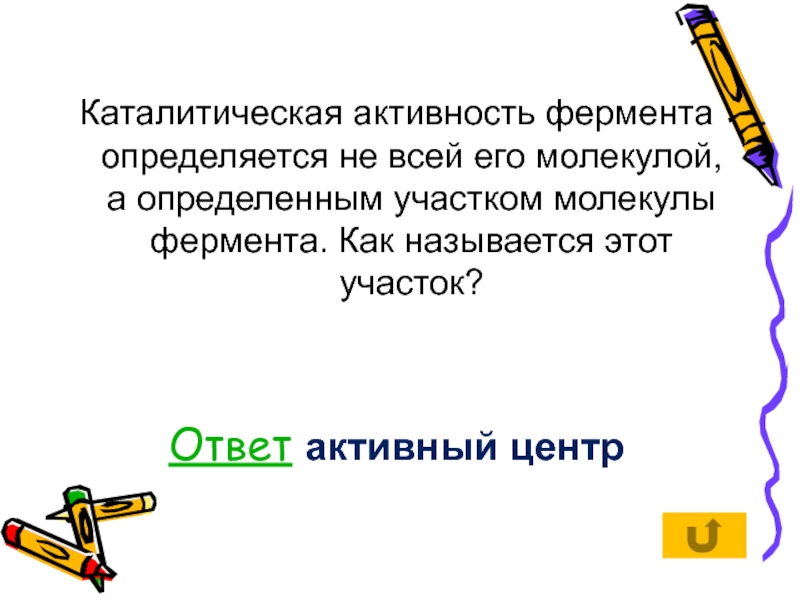 Каталитическая активность фермента определяется не всей его молекулой, а определенным участком молекулы фермента. Как называется этот участок?

Ответ активный центр